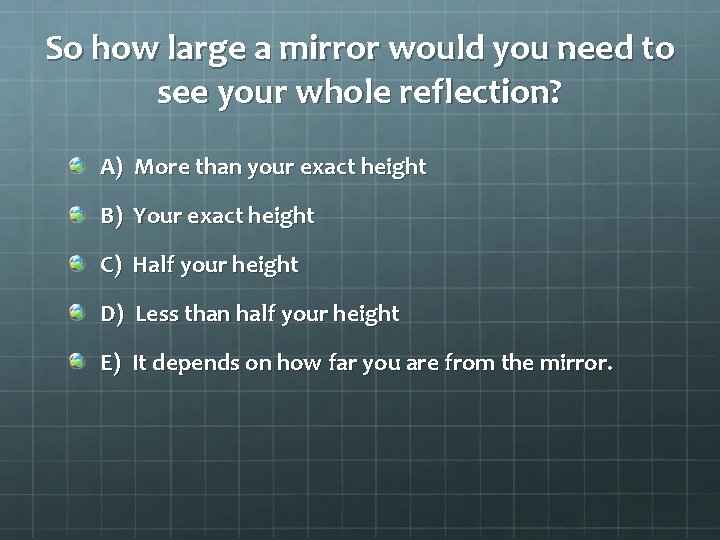 So how large a mirror would you need to see your whole reflection?

A) More than your exact height

B) Your exact height

C) Half your height

D) Less than half your height

E) It depends on how far you are from the mirror.